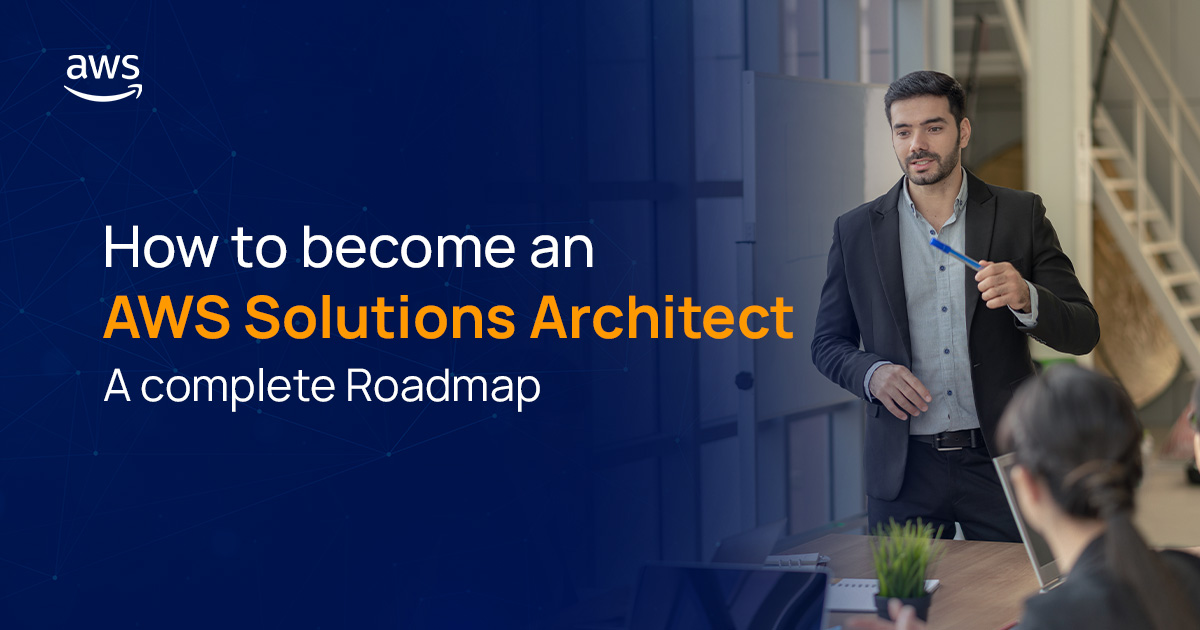 aws

How to become an
AWS Solutions Architect
A complete Roadmap